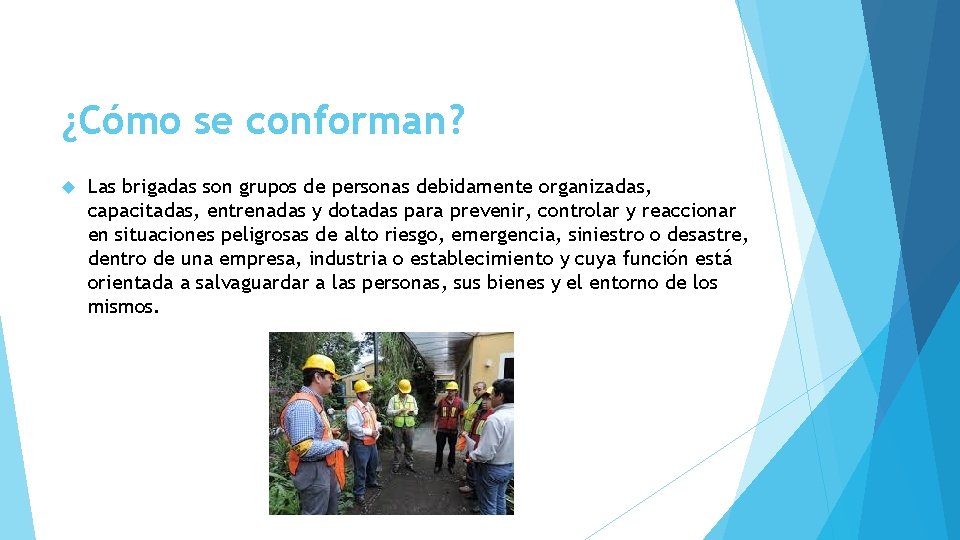 ¿Cómo se conforman?

Las brigadas son grupos de personas debidamente organizadas, capacitadas, entrenadas y dotadas para prevenir, controlar y reaccionar en situaciones peligrosas de alto riesgo, emergencia, siniestro o desastre, dentro de una empresa, industria o establecimiento y cuya función está orientada a salvaguardar a las personas, sus bienes y el entorno de los mismos.